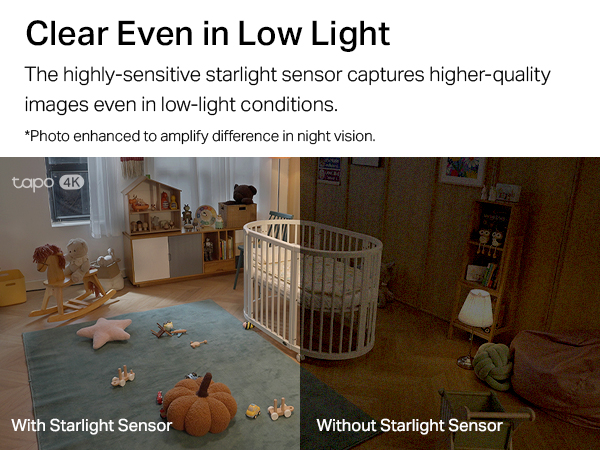 Clear Even in Low Light

The highly-sensitive starlight sensor captures higher-quality images even in low-light conditions.

*Photo enhanced to amplify difference in night vision.

tapo 4K

With Starlight Sensor

Without Starlight Sensor